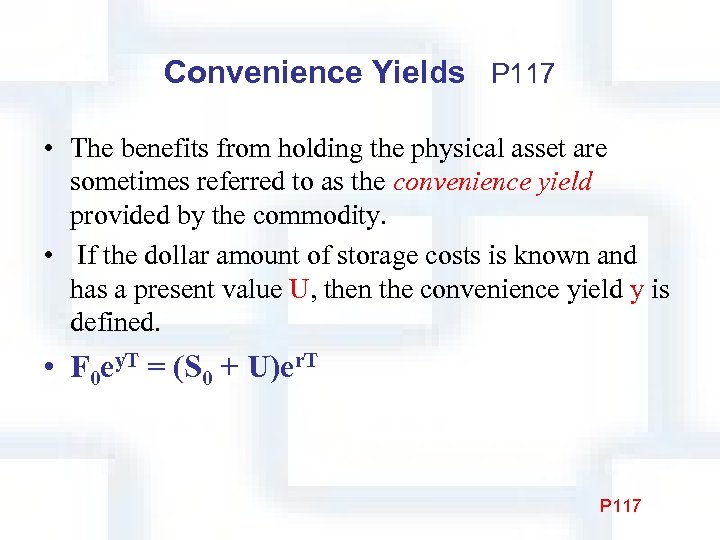 Convenience Yields P117

• The benefits from holding the physical asset are sometimes referred to as the convenience yield provided by the commodity.

• If the dollar amount of storage costs is known and has a present value U, then the convenience yield y is defined.

• $F_0e^{yT} = (S_0 + U)e^{rT}$

P117